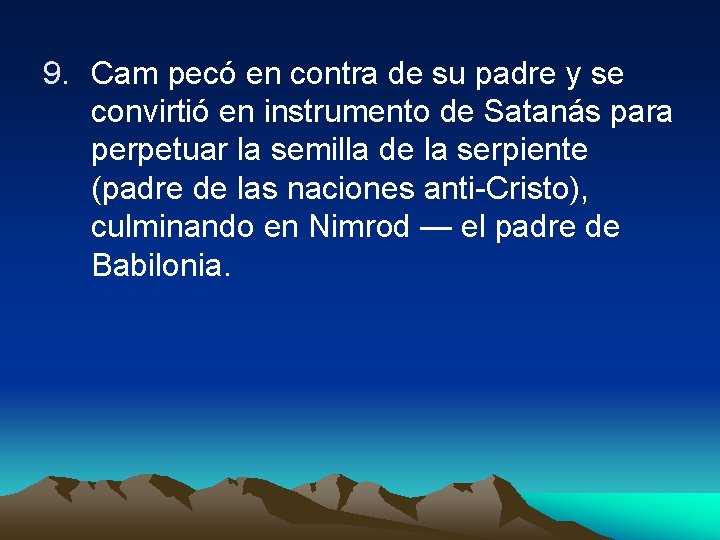 9. Cam pecó en contra de su padre y se convirtió en instrumento de Satanás para perpetuar la semilla de la serpiente (padre de las naciones anti-Cristo), culminando en Nimrod — el padre de Babilonia.